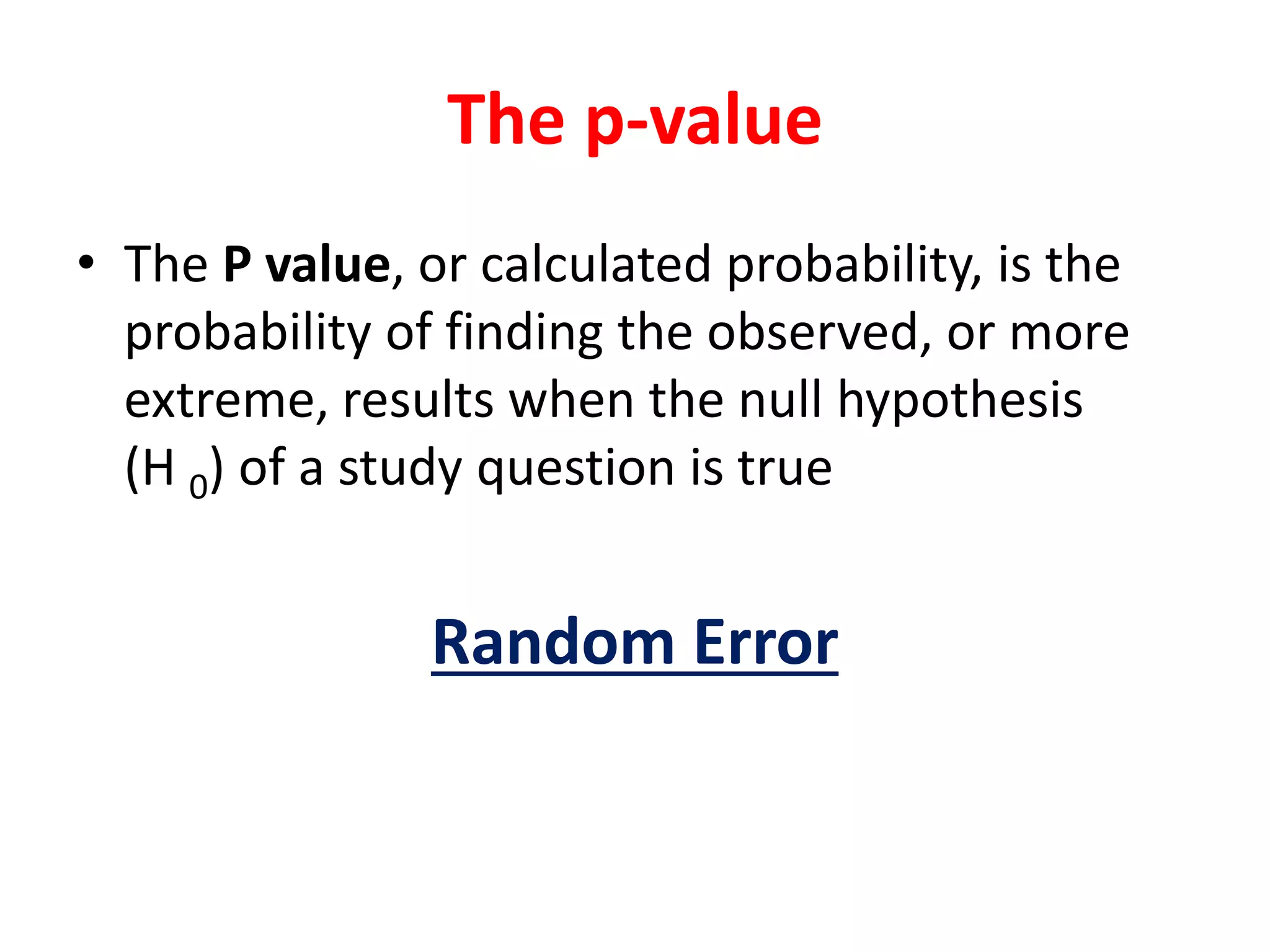 The p-value

• The P value, or calculated probability, is the probability of finding the observed, or more extreme, results when the null hypothesis ($H_0$) of a study question is true

Random Error